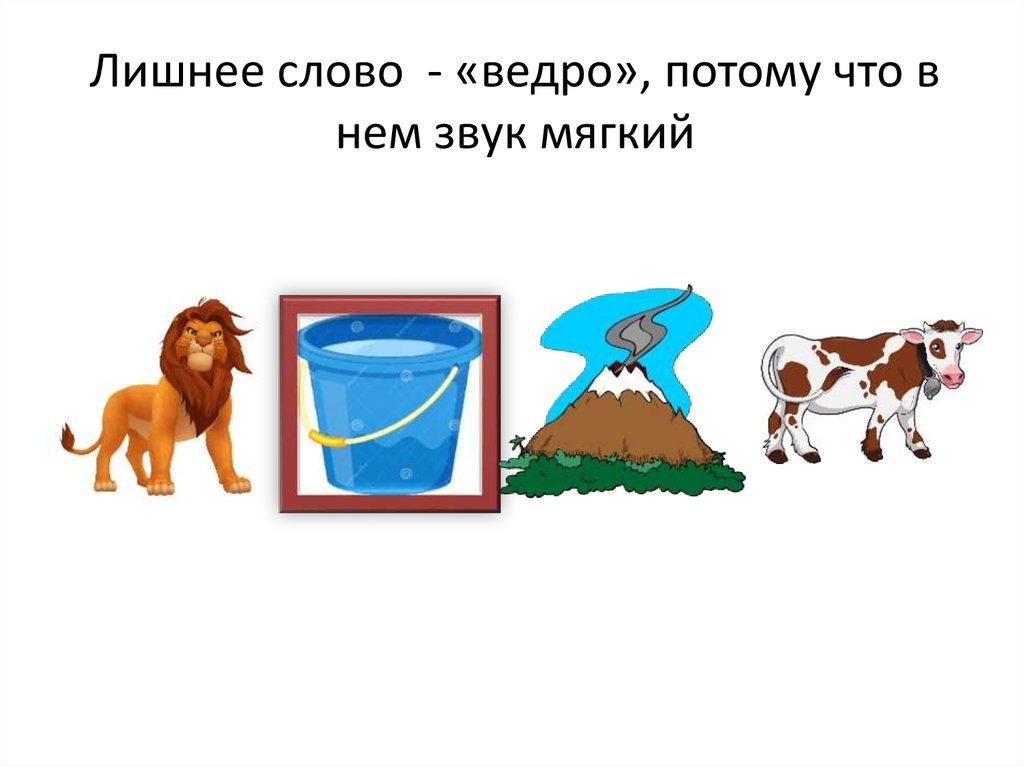 Лишнее слово - «ведро», потому что в нем звук мягкий